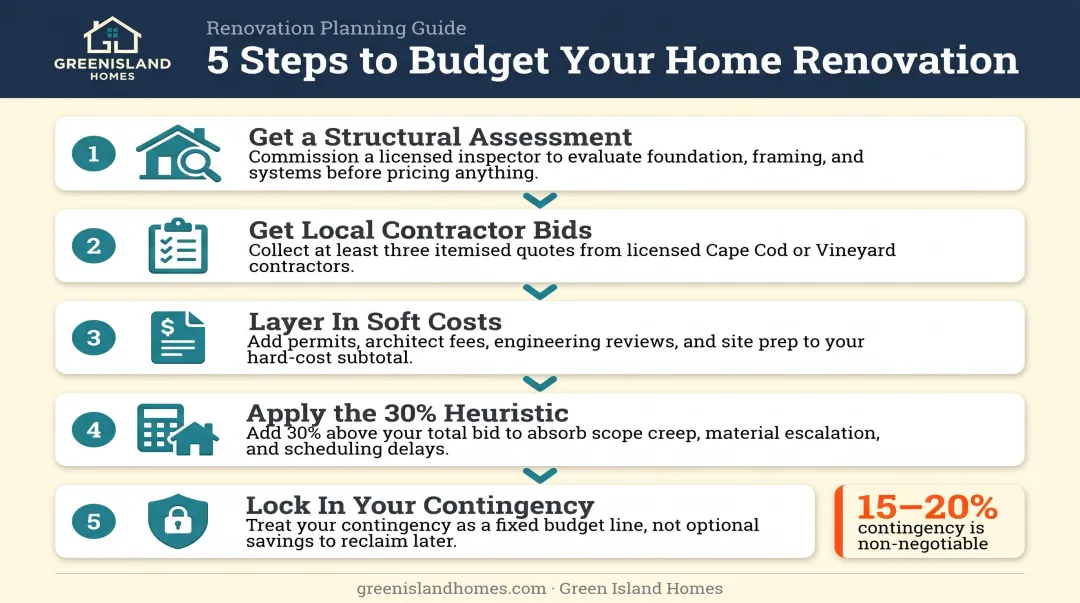 GREENISLAND HOMES

Renovation Planning Guide

5 Steps to Budget Your Home Renovation

1

Get a Structural Assessment

Commission a licensed inspector to evaluate foundation, framing, and systems before pricing anything.

2

Get Local Contractor Bids

Collect at least three itemised quotes from licensed Cape Cod or Vineyard contractors.

3

Layer In Soft Costs

Add permits, architect fees, engineering reviews, and site prep to your hard-cost subtotal.

4

Apply the 30% Heuristic

Add 30% above your total bid to absorb scope creep, material escalation, and scheduling delays.

5

Lock In Your Contingency

Treat your contingency as a fixed budget line, not optional savings to reclaim later.

15–20%
contingency is non-negotiable

greenislandhomes.com · Green Island Homes